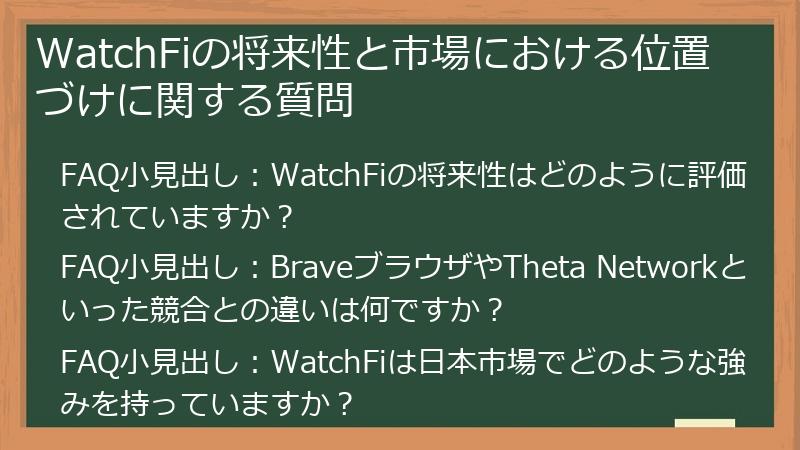 WatchFiの将来性と市場における位置づけに関する質問

FAQ小見出し：WatchFiの将来性はどのように評価されていますか？

FAQ小見出し：BraveブラウザやTheta Networkといった競合との違いは何ですか？

FAQ小見出し：WatchFiは日本市場でどのような強みを持っていますか？